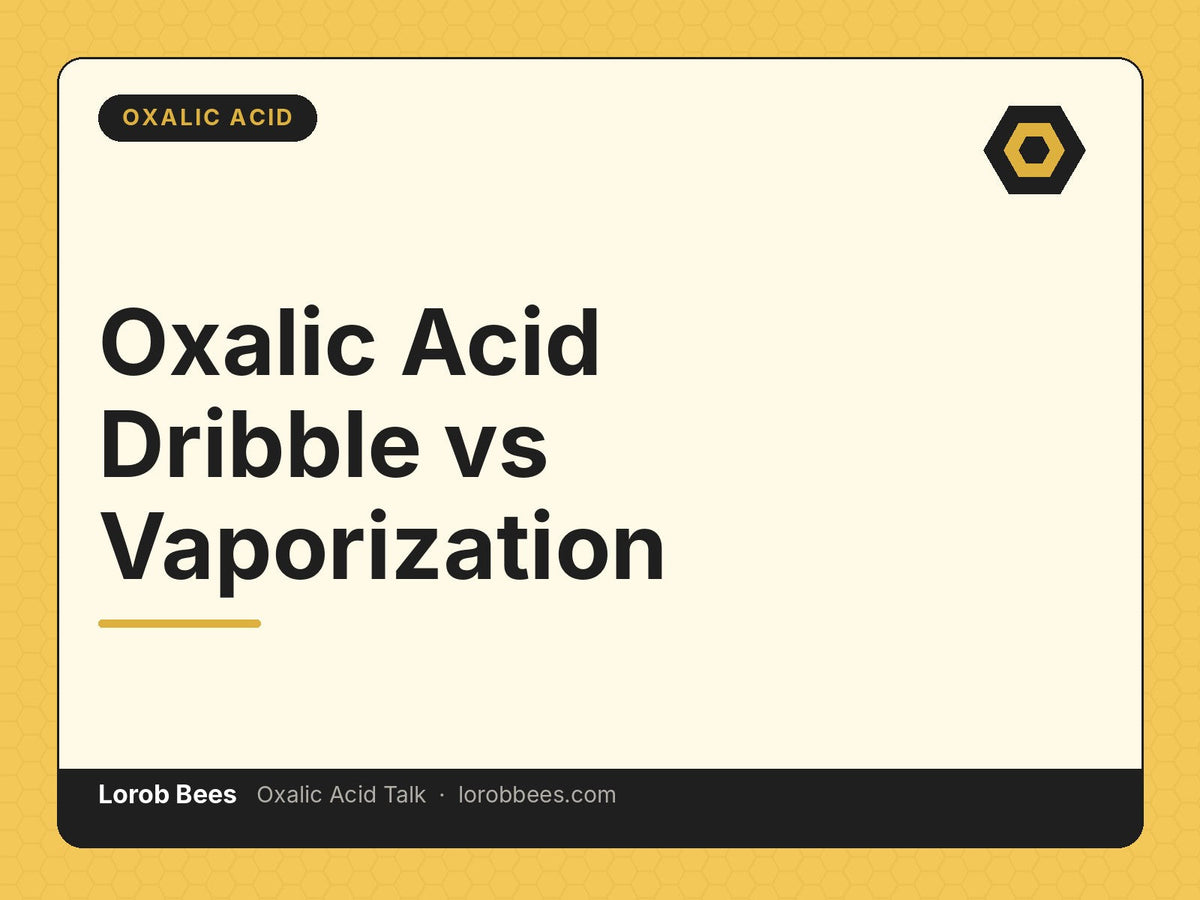 OXALIC ACID

Oxalic Acid Dribble vs Vaporization

Lorob Bees Oxalic Acid Talk · lorobbees.com